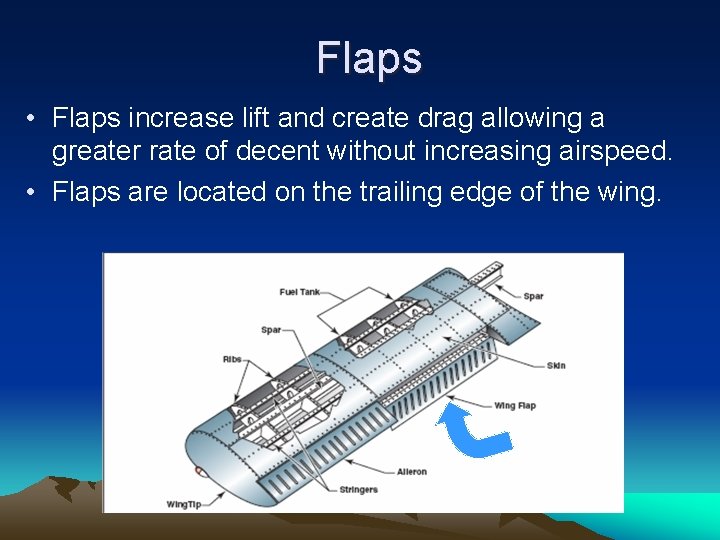 Flaps

• Flaps increase lift and create drag allowing a greater rate of decent without increasing airspeed.
• Flaps are located on the trailing edge of the wing.

Fuel Tank
Spar
Spar
Ribs
Skin
Wing Flap
Aileron
Stringers
WingTip